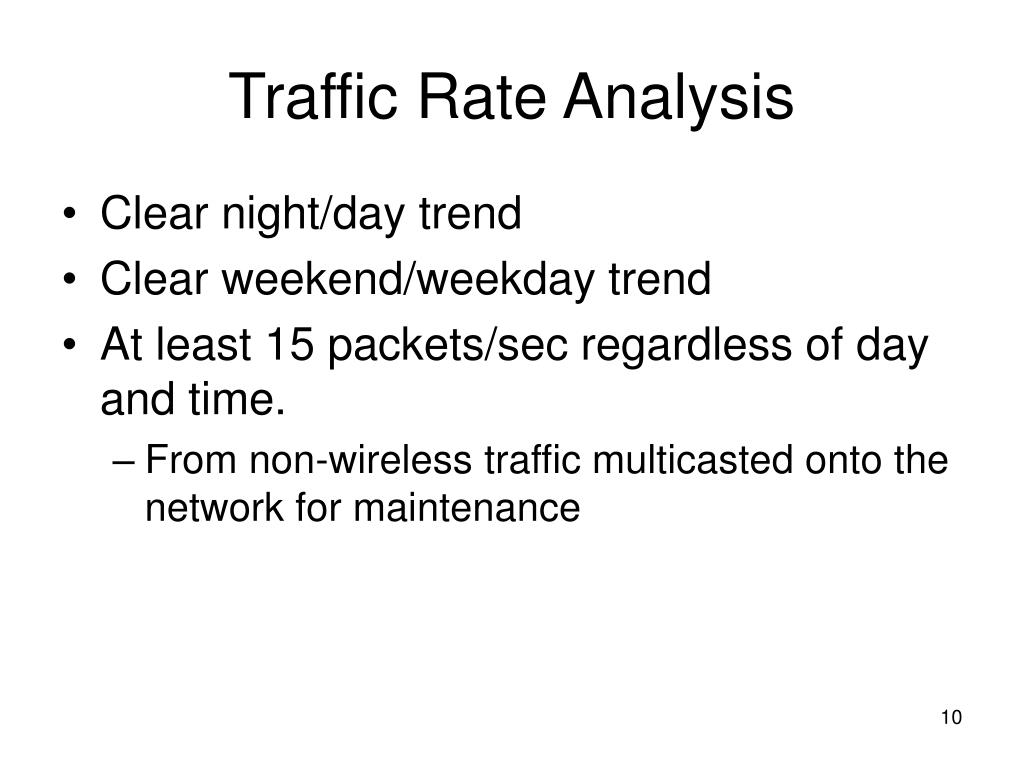 Traffic Rate Analysis

• Clear night/day trend
• Clear weekend/weekday trend
• At least 15 packets/sec regardless of day and time.
– From non-wireless traffic multicasted onto the network for maintenance

10